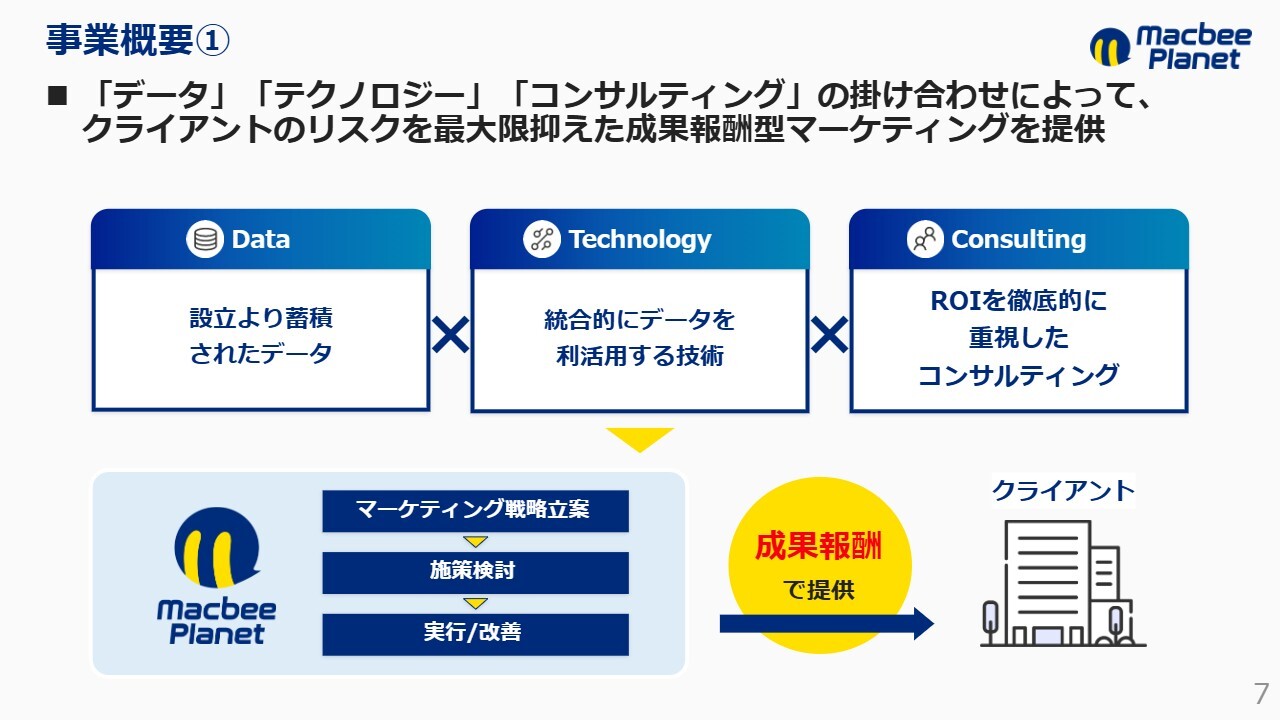 事業概要①

Macbee Planet

■ 「データ」「テクノロジー」「コンサルティング」の掛け合わせによって、クライアントのリスクを最大限抑えた成果報酬型マーケティングを提供

Data

設立より蓄積されたデータ

×

Technology

統合的にデータを利活用する技術

×

Consulting

ROIを徹底的に重視したコンサルティング

Macbee Planet

マーケティング戦略立案

施策検討

実行/改善

成果報酬

で提供

クライアント

7